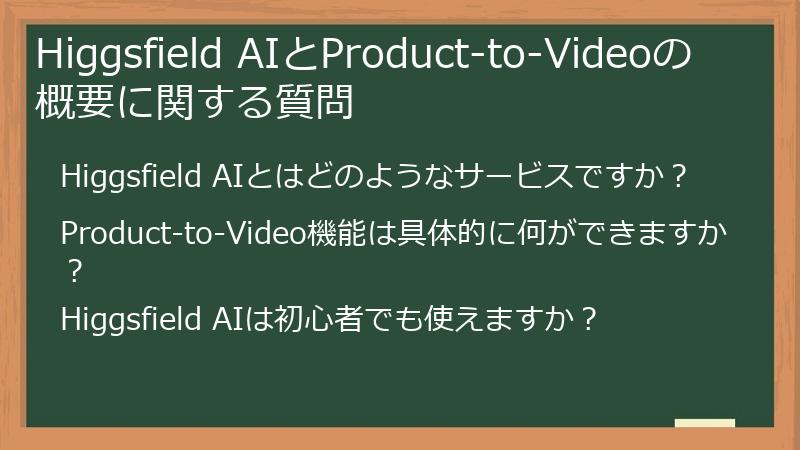 Higgsfield AIとProduct-to-Videoの概要に関する質問

Higgsfield AIとはどのようなサービスですか？

Product-to-Video機能は具体的に何ができますか？

Higgsfield AIは初心者でも使えますか？